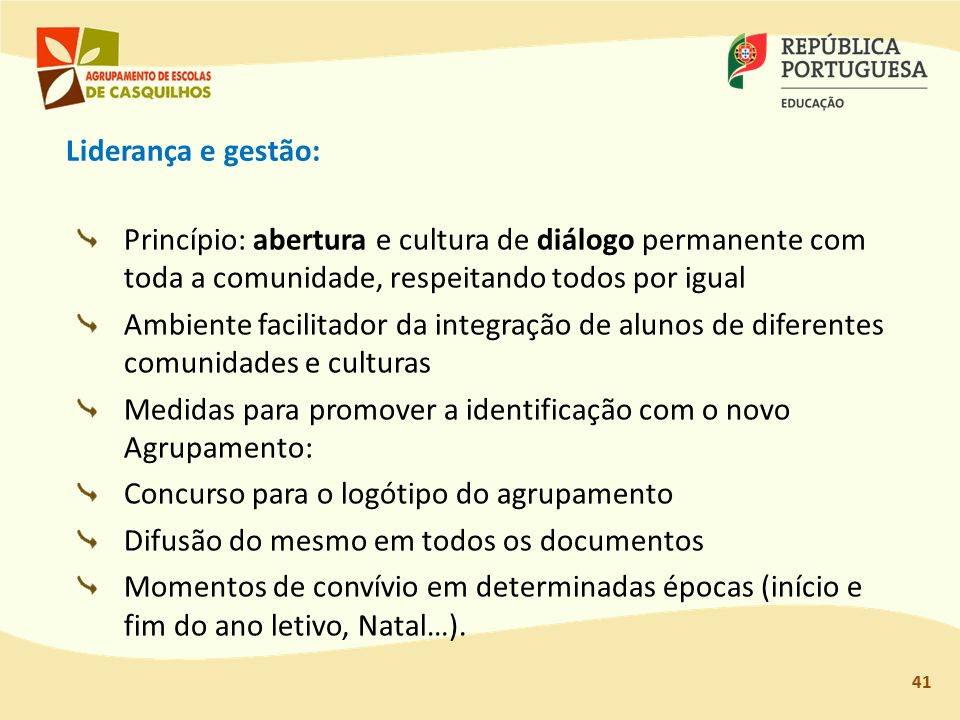 AGRUPAMENTO DE ESCOLAS DE CASQUILHOS

REPÚBLICA PORTUGUESA
EDUCAÇÃO

Liderança e gestão:

Princípio: abertura e cultura de diálogo permanente com toda a comunidade, respeitando todos por igual

Ambiente facilitador da integração de alunos de diferentes comunidades e culturas

Medidas para promover a identificação com o novo Agrupamento:

Concurso para o logótipo do agrupamento

Difusão do mesmo em todos os documentos

Momentos de convívio em determinadas épocas (início e fim do ano letivo, Natal…).

41